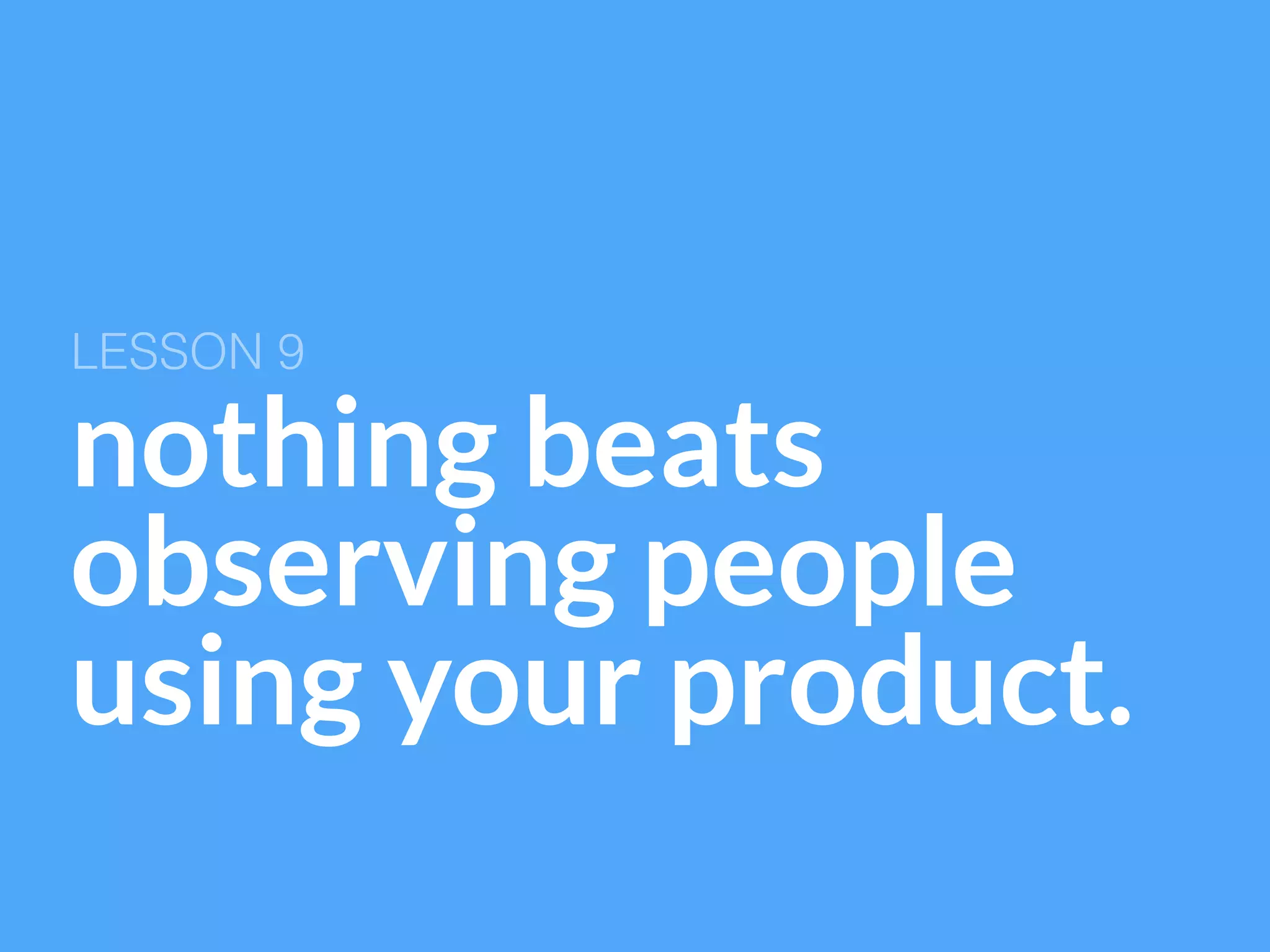 LESSON 9

nothing beats observing people using your product.